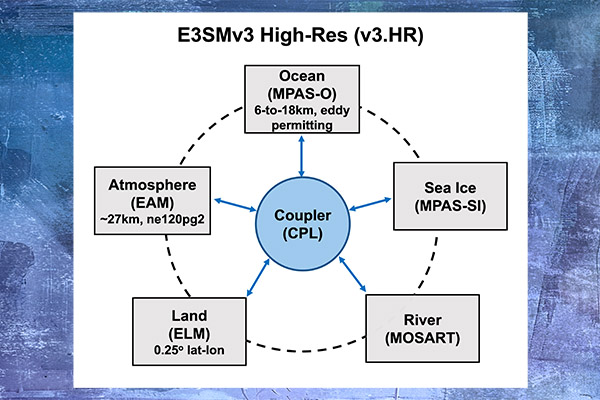 E3SMv3 High-Res (v3.HR)

Ocean
(MPAS-O)
6-to-18km, eddy permitting

Atmosphere
(EAM)
~27km, ne120pg2

Coupler
(CPL)

Sea Ice
(MPAS-SI)

Land
(ELM)
0.25° lat-lon

River
(MOSART)